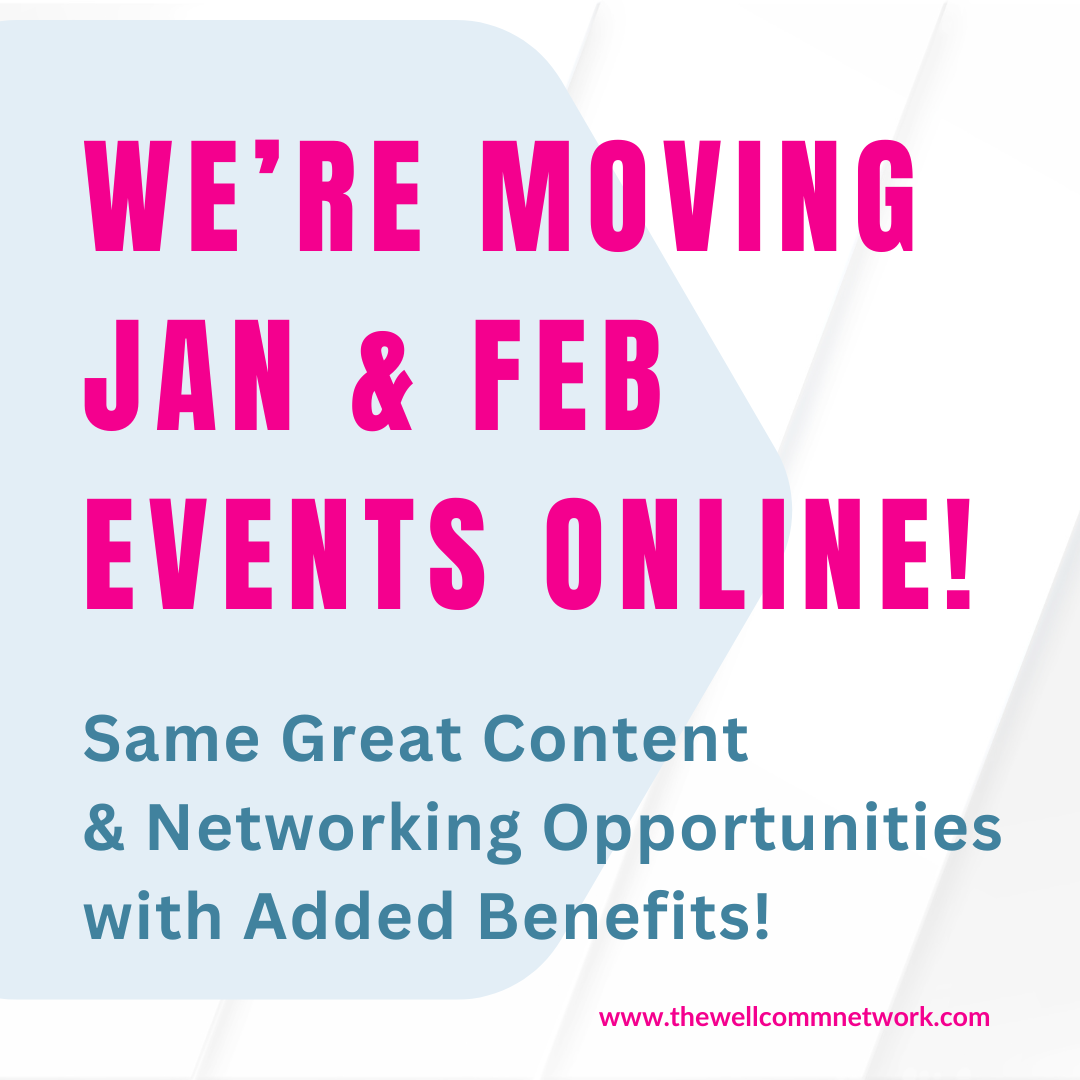 WE'RE MOVING JAN & FEB EVENTS ONLINE!

Same Great Content & Networking Opportunities with Added Benefits!

www.thewellcommnetwork.com